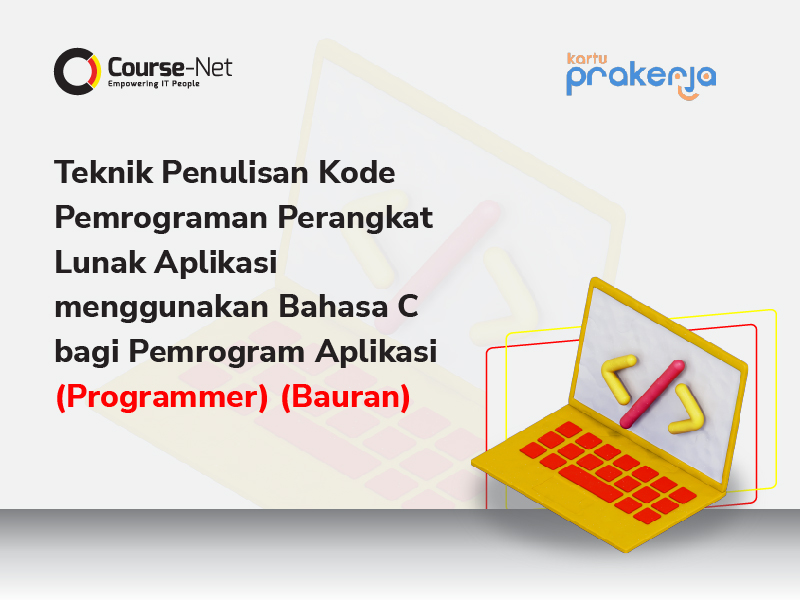 Course-Net
Empowering IT People

kartu prakerja

Teknik Penulisan Kode Pemrograman Perangkat Lunak Aplikasi menggunakan Bahasa C bagi Pemrogram Aplikasi (Programmer) (Bauran)